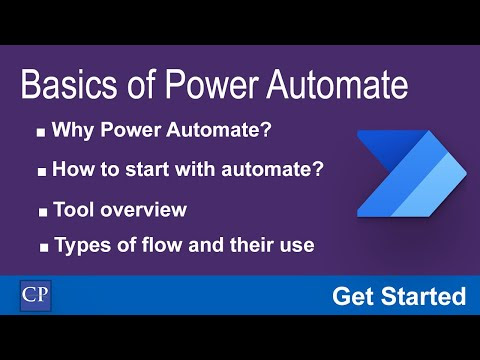 Basics of Power Automate

■ Why Power Automate?

■ How to start with automate?

■ Tool overview

■ Types of flow and their use

CP

Get Started